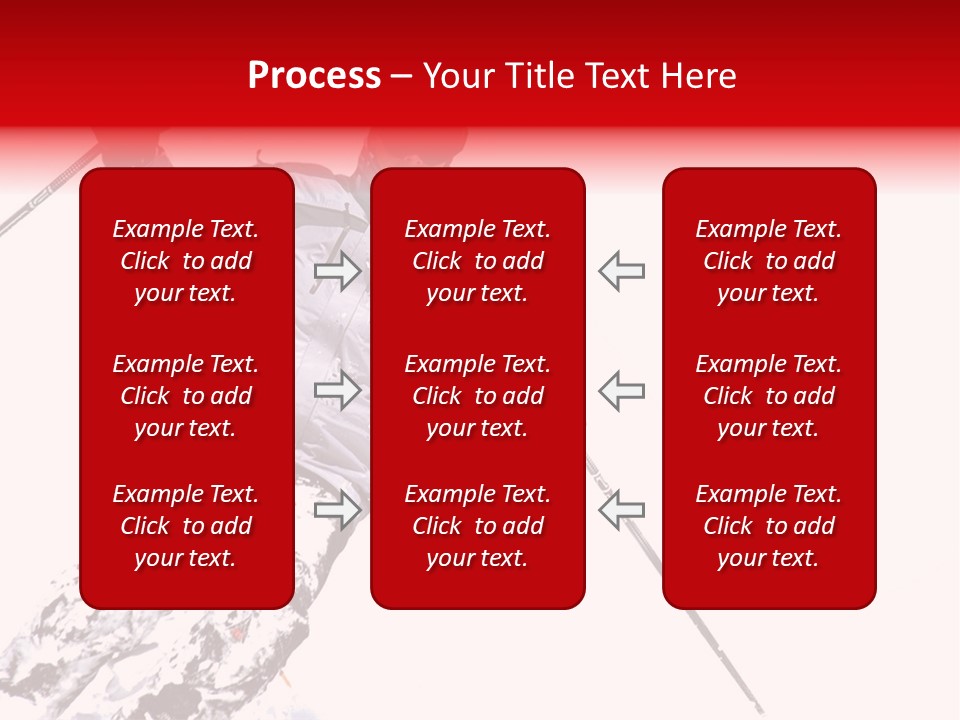 Process – Your Title Text Here

Example Text. Click to add your text.

Example Text. Click to add your text.

Example Text. Click to add your text.

Example Text. Click to add your text.

Example Text. Click to add your text.

Example Text. Click to add your text.

Example Text. Click to add your text.

Example Text. Click to add your text.

Example Text. Click to add your text.